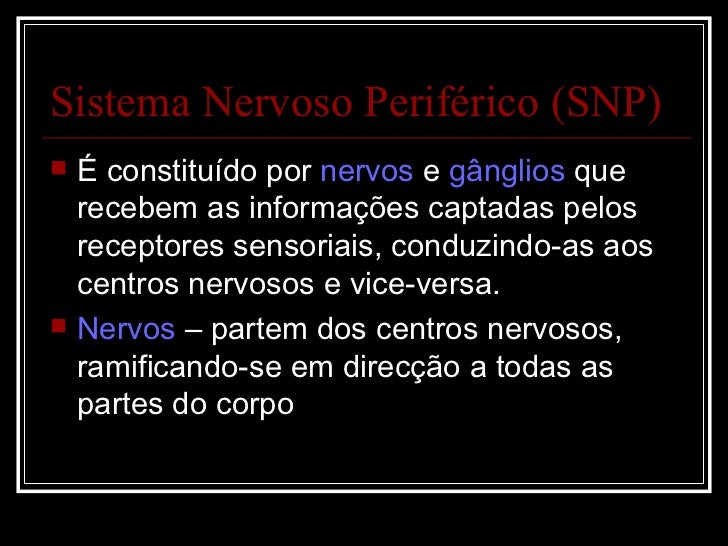 Sistema Nervoso Periférico (SNP)

É constituído por nervos e gânglios que recebem as informações captadas pelos receptores sensoriais, conduzindo-as aos centros nervosos e vice-versa.

Nervos – partem dos centros nervosos, ramificando-se em direcção a todas as partes do corpo